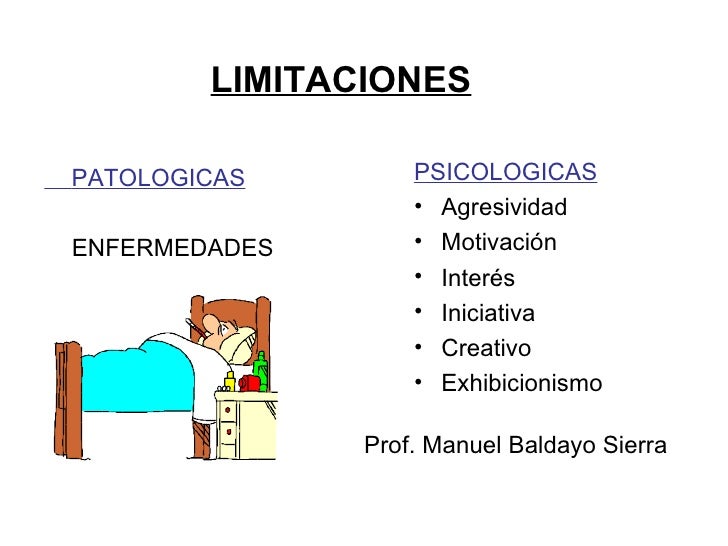 LIMITACIONES

PATOLOGICAS

ENFERMEDADES

PSICOLOGICAS
• Agresividad
• Motivación
• Interés
• Iniciativa
• Creativo
• Exhibicionismo

Prof. Manuel Baldayo Sierra